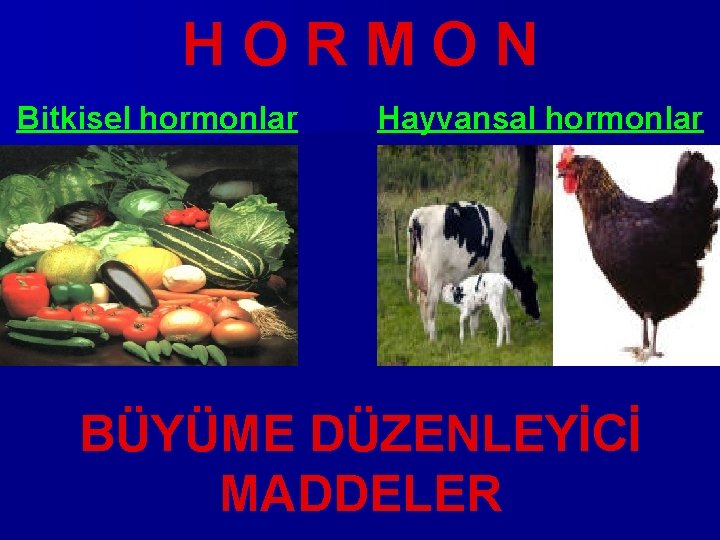 H O R M O N

Bitkisel hormonlar

Hayvansal hormonlar

BÜYÜME DÜZENLEYİCİ MADDELER